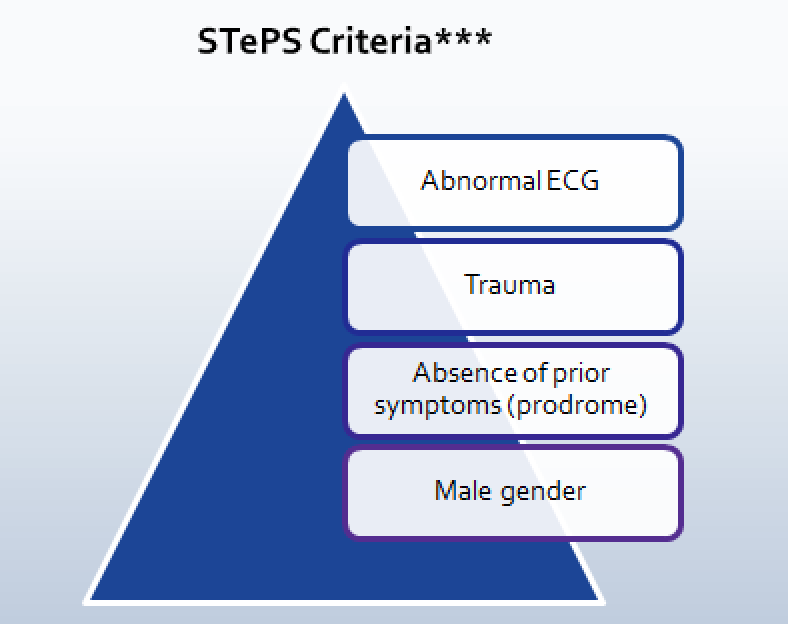 STePS Criteria***

Abnormal ECG

Trauma

Absence of prior symptoms (prodrome)

Male gender